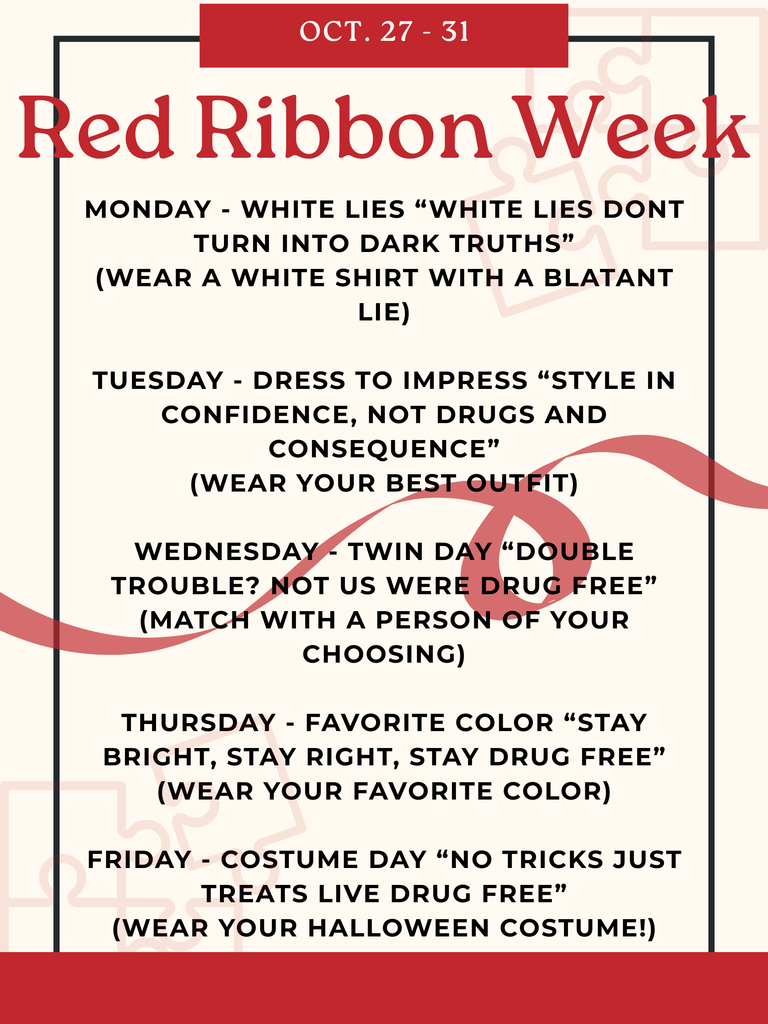 OCT. 27 - 31

Red Ribbon Week

MONDAY - WHITE LIES “WHITE LIES DONT TURN INTO DARK TRUTHS” (WEAR A WHITE SHIRT WITH A BLATANT LIE)

TUESDAY - DRESS TO IMPRESS “STYLE IN CONFIDENCE, NOT DRUGS AND CONSEQUENCE” (WEAR YOUR BEST OUTFIT)

WEDNESDAY - TWIN DAY “DOUBLE TROUBLE? NOT US WERE DRUG FREE” (MATCH WITH A PERSON OF YOUR CHOOSING)

THURSDAY - FAVORITE COLOR “STAY BRIGHT, STAY RIGHT, STAY DRUG FREE” (WEAR YOUR FAVORITE COLOR)

FRIDAY - COSTUME DAY “NO TRICKS JUST TREATS LIVE DRUG FREE” (WEAR YOUR HALLOWEEN COSTUME!)